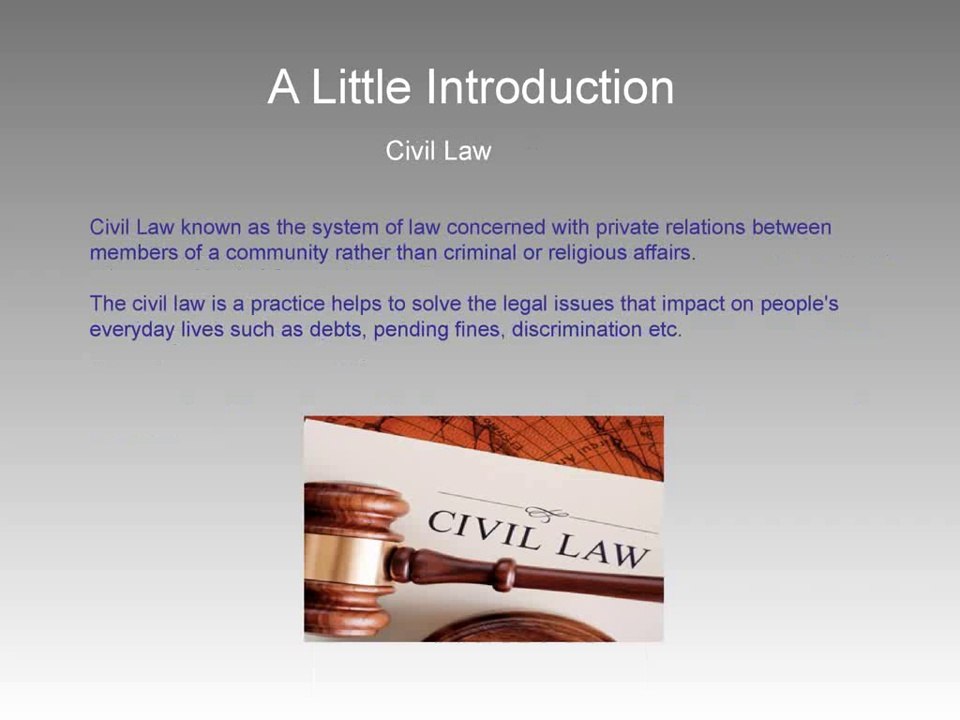 A Little Introduction

Civil Law

Civil Law known as the system of law concerned with private relations between members of a community rather than criminal or religious affairs.

The civil law is a practice helps to solve the legal issues that impact on people's everyday lives such as debts, pending fines, discrimination etc.

CIVIL LAW